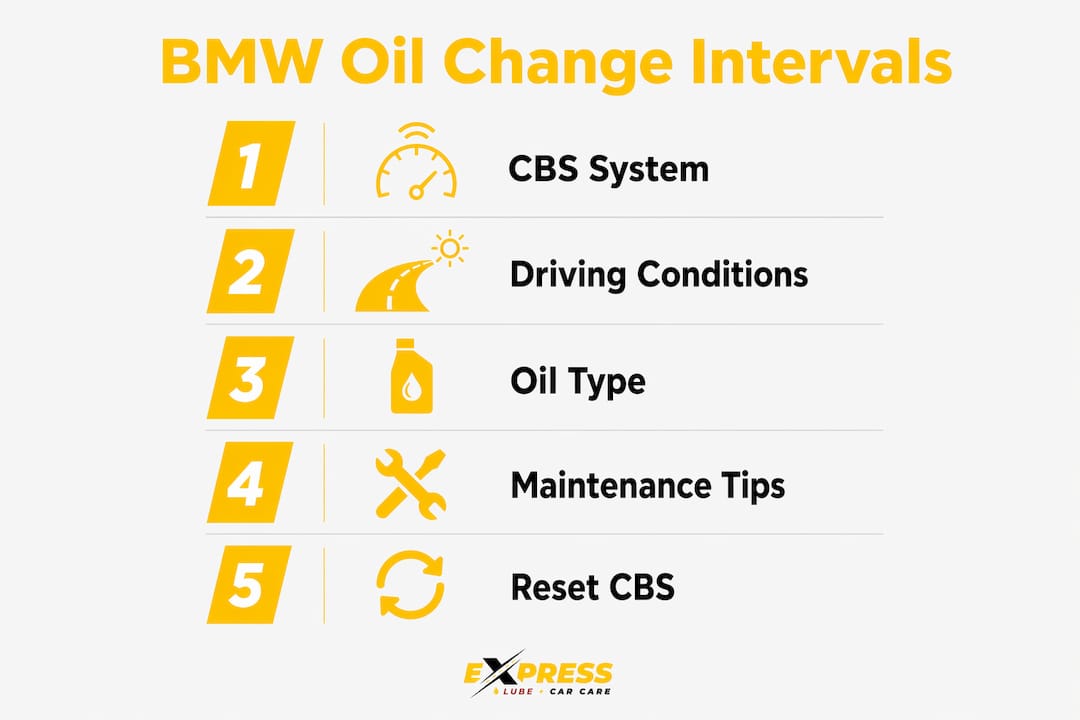 BMW Oil Change Intervals

1 CBS System

2 Driving Conditions

3 Oil Type

4 Maintenance Tips

5 Reset CBS

EXPRESS
LUBE + CAR CARE